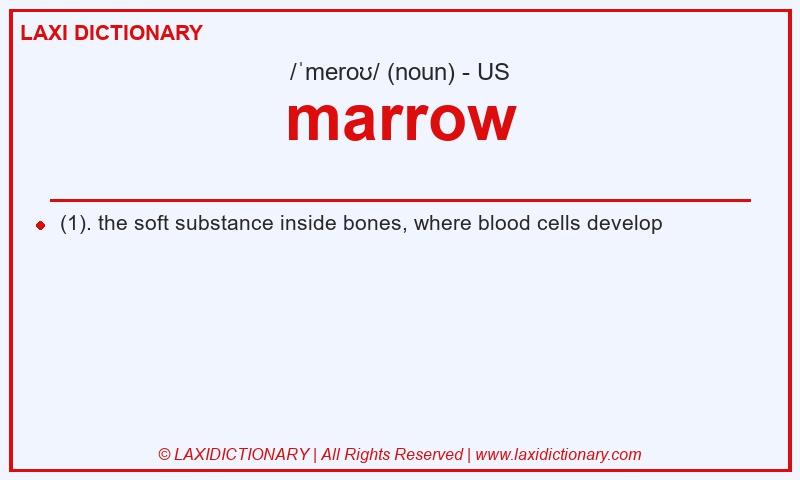 LAXI DICTIONARY

/ˈmeroʊ/ (noun) - US

marrow

(1). the soft substance inside bones, where blood cells develop

© LAXIDICTIONARY | All Rights Reserved | www.laxidictionary.com